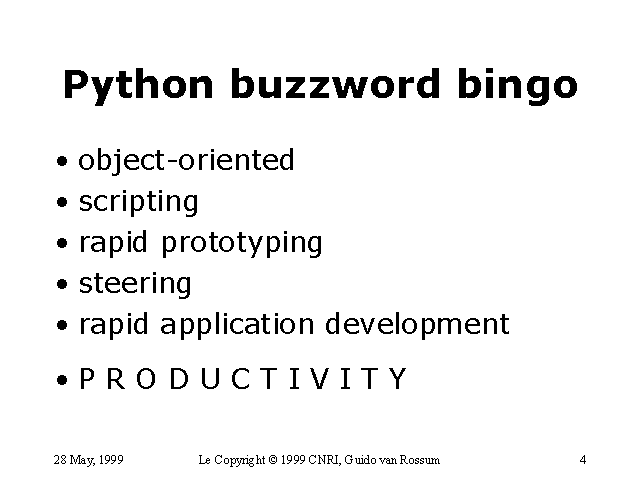 Python buzzword bingo

• object-oriented
• scripting
• rapid prototyping
• steering
• rapid application development

• P R O D U C T I V I T Y

28 May, 1999

Le Copyright © 1999 CNRI, Guido van Rossum

4